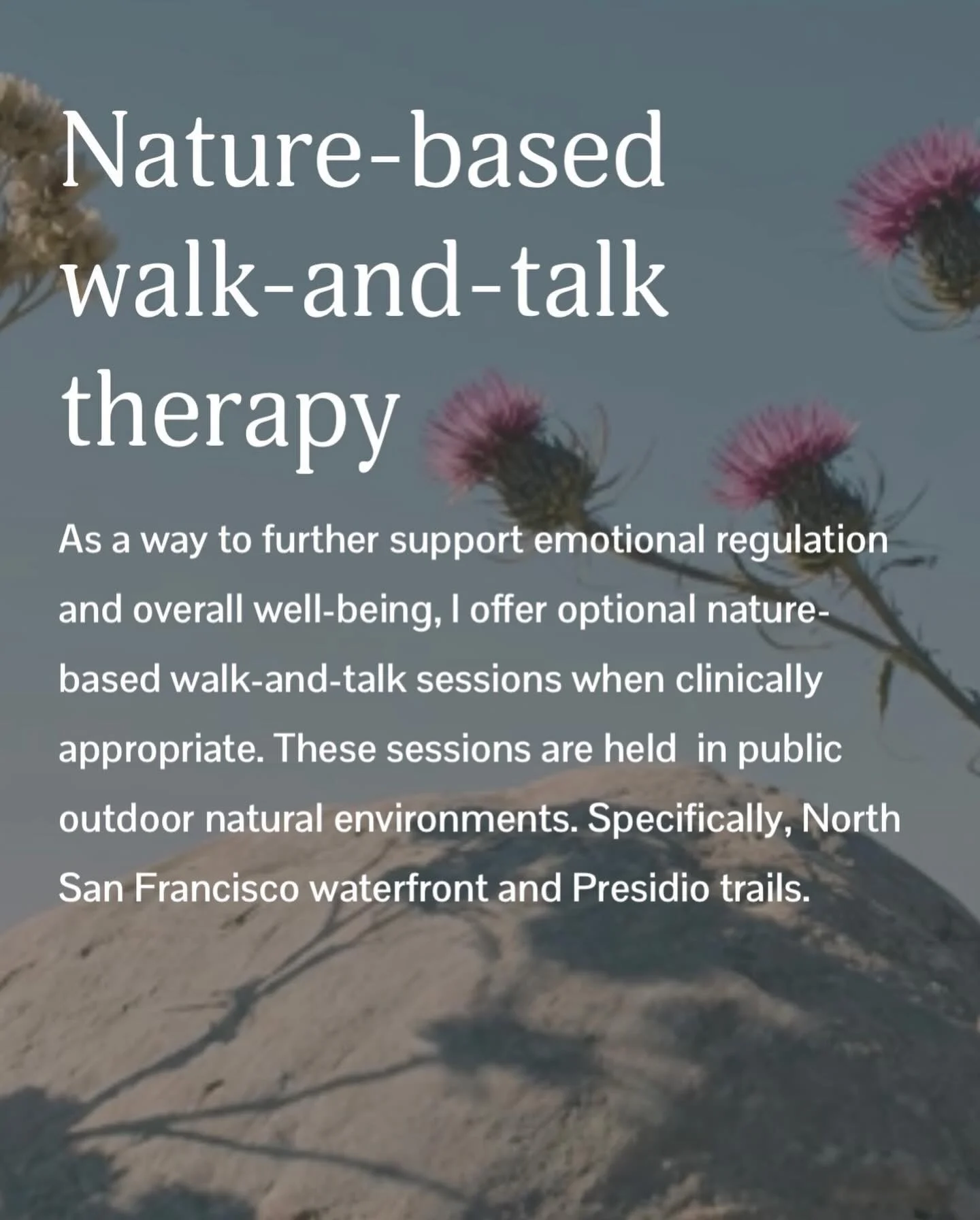 Nature-based walk-and-talk therapy

As a way to further support emotional regulation and overall well-being, I offer optional nature-based walk-and-talk sessions when clinically appropriate. These sessions are held  in public outdoor natural environments. Specifically, North San Francisco waterfront and Presidio trails.